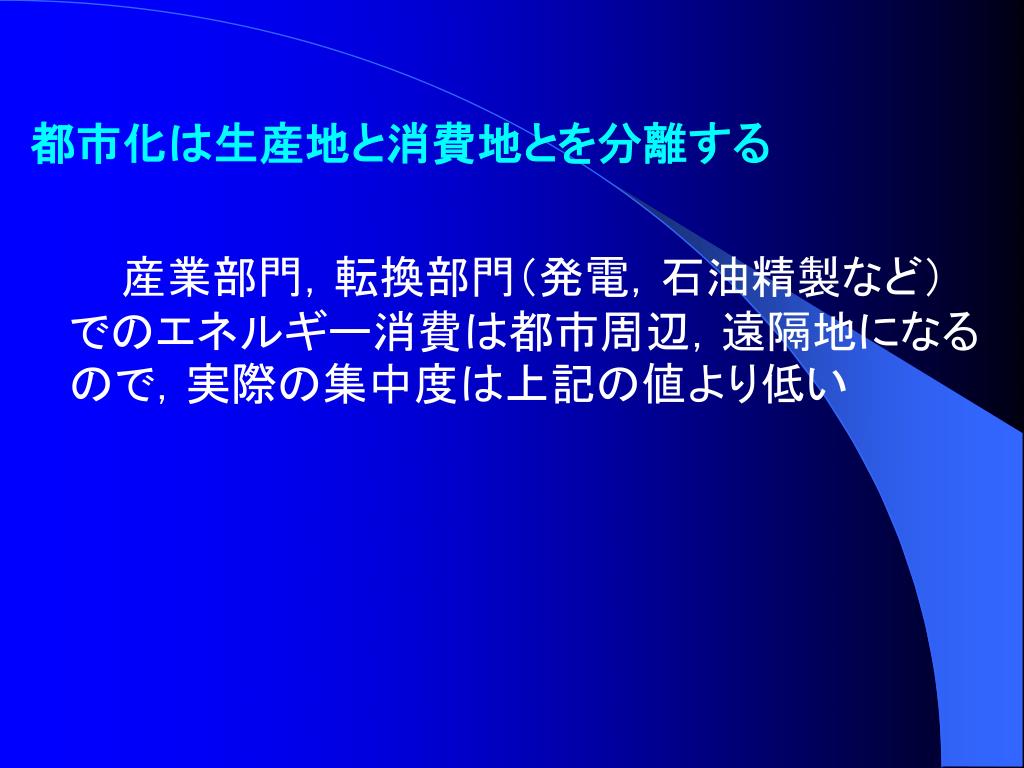 都市化は生産地と消費地とを分離する

産業部門，転換部門（発電，石油精製など）でのエネルギー消費は都市周辺，遠隔地になるので，実際の集中度は上記の値より低い